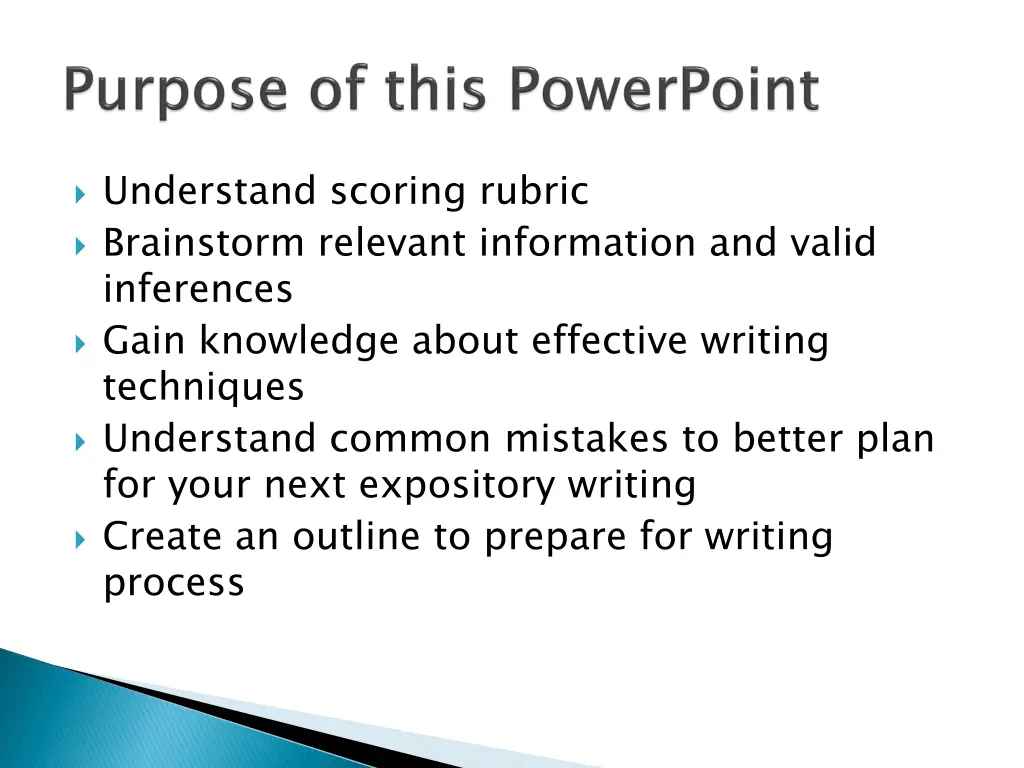 Purpose of this PowerPoint

Understand scoring rubric
Brainstorm relevant information and valid inferences
Gain knowledge about effective writing techniques
Understand common mistakes to better plan for your next expository writing
Create an outline to prepare for writing process